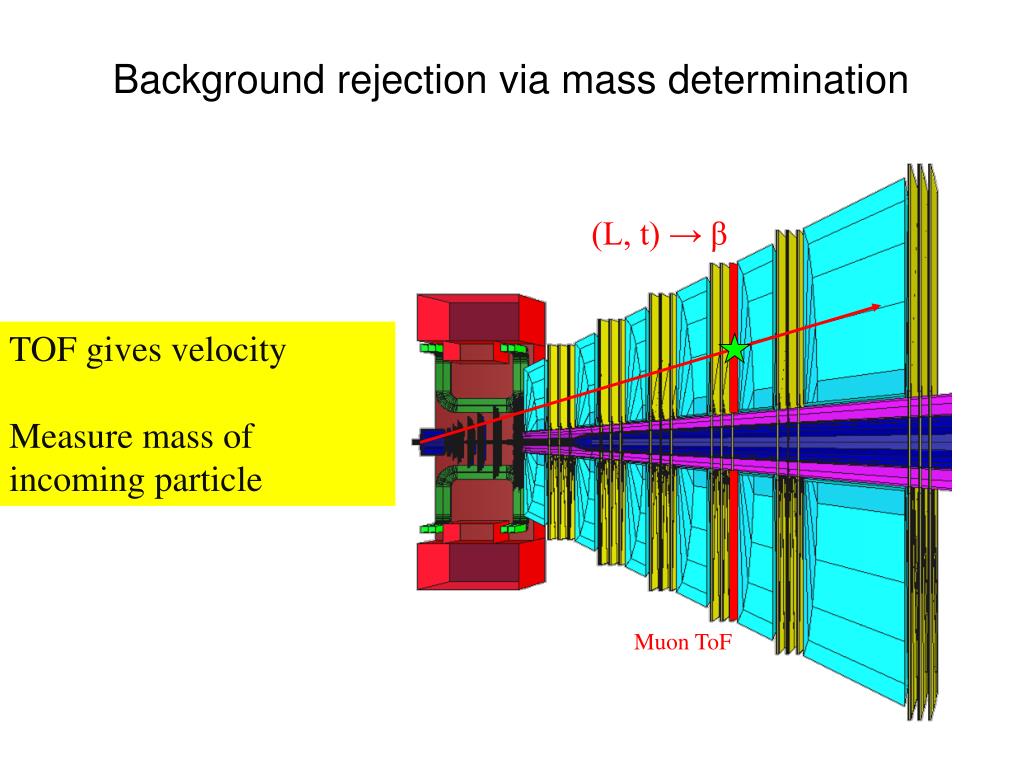 Background rejection via mass determination

TOF gives velocity

Measure mass of incoming particle

(L, t) → β

Muon ToF